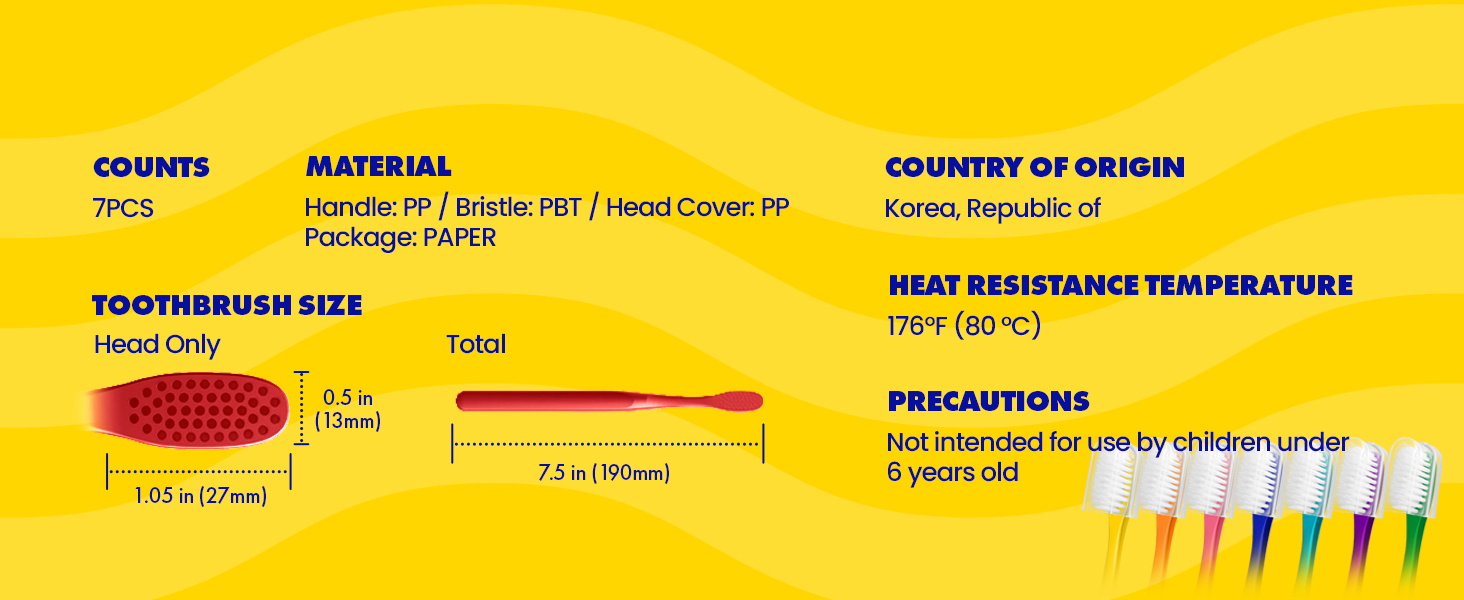 COUNTS
7PCS

MATERIAL
Handle: PP / Bristle: PBT / Head Cover: PP
Package: PAPER

TOOTHBRUSH SIZE
Head Only
0.5 in (13mm)
1.05 in (27mm)
Total
7.5 in (190mm)

COUNTRY OF ORIGIN
Korea, Republic of

HEAT RESISTANCE TEMPERATURE
176°F (80 °C)

PRECAUTIONS
Not intended for use by children under 6 years old